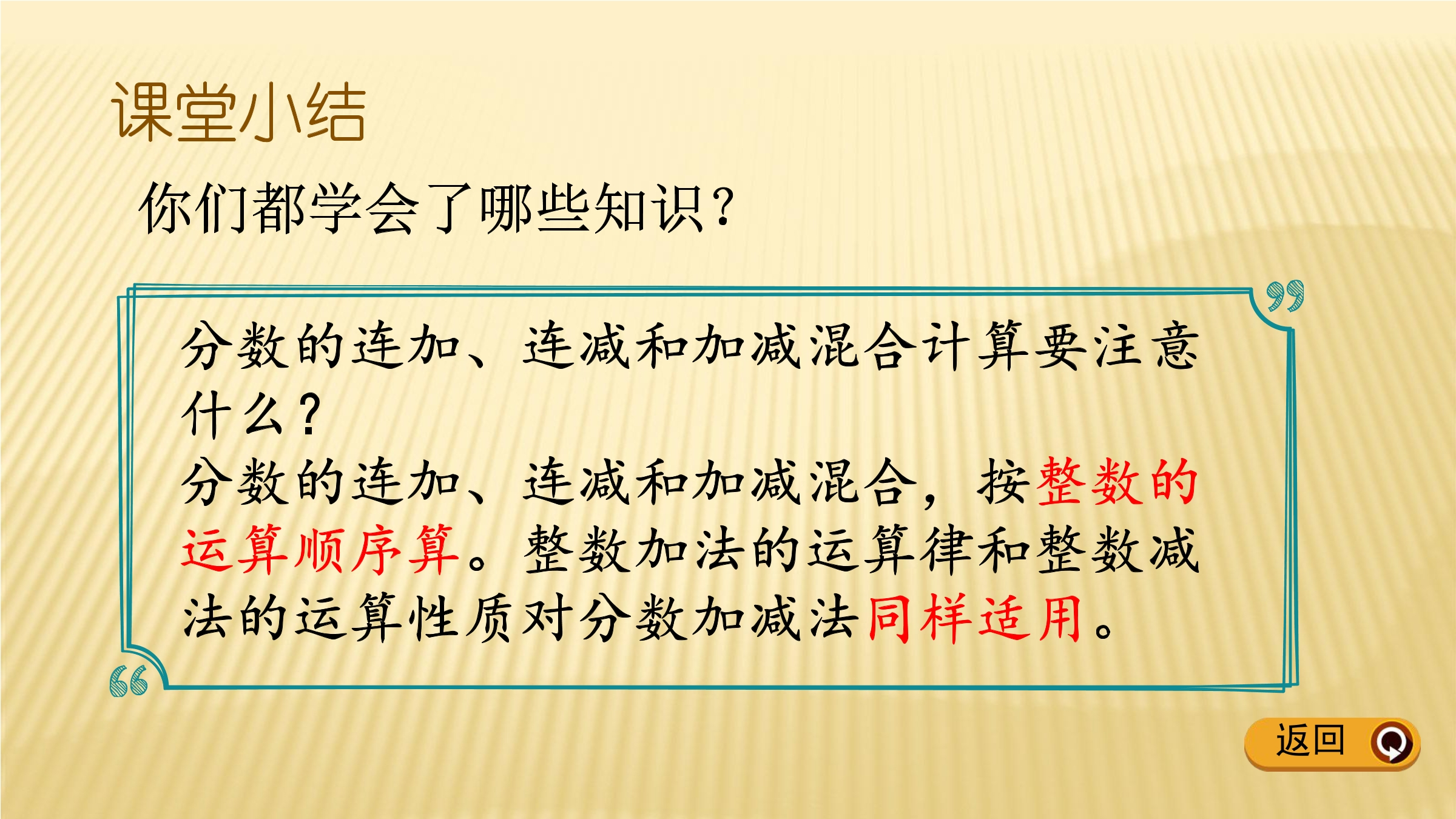 课堂小结

你们都学会了哪些知识？

分数的连加、连减和加减混合计算要注意什么？

分数的连加、连减和加减混合，按整数的运算顺序算。整数加法的运算律和整数减法的运算性质对分数加减法同样适用。

返回